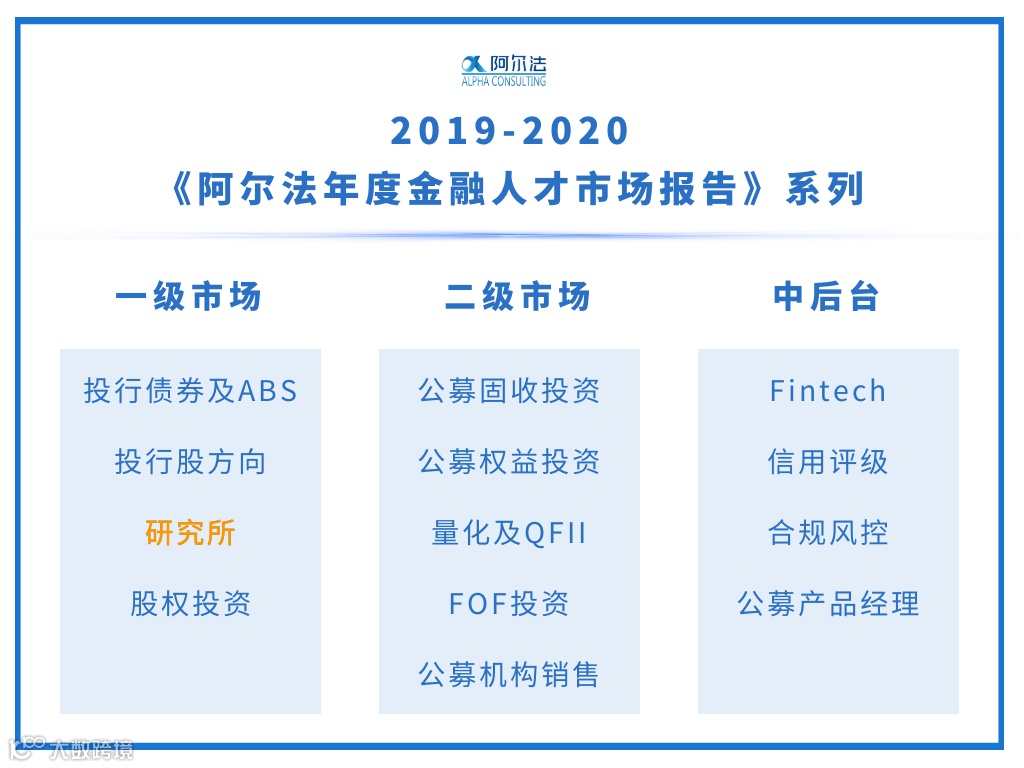 阿尔法
ALPHA CONSULTING

2019-2020
《阿尔法年度金融人才市场报告》系列

一级市场

投行债券及ABS
投行股方向
研究所
股权投资

二级市场

公募固收投资
公募权益投资
量化及QFII
FOF投资
公募机构销售

中后台

Fintech
信用评级
合规风控
公募产品经理

大数跨境